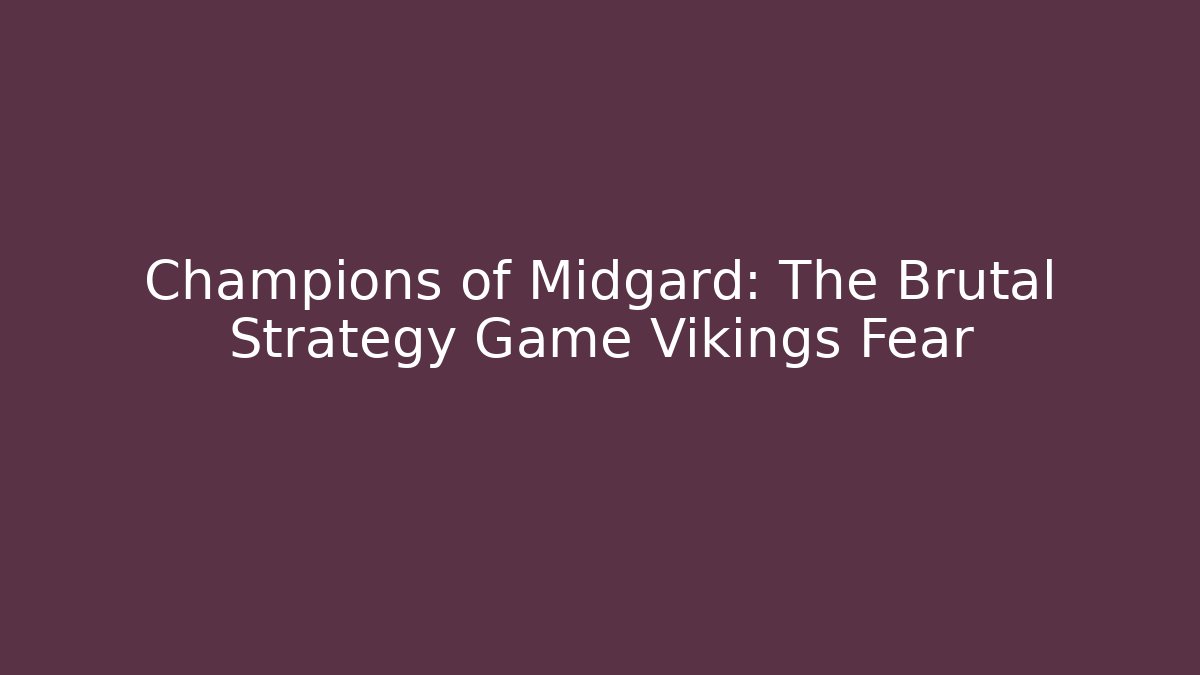 Champions of Midgard: The Brutal Strategy Game Vikings Fear